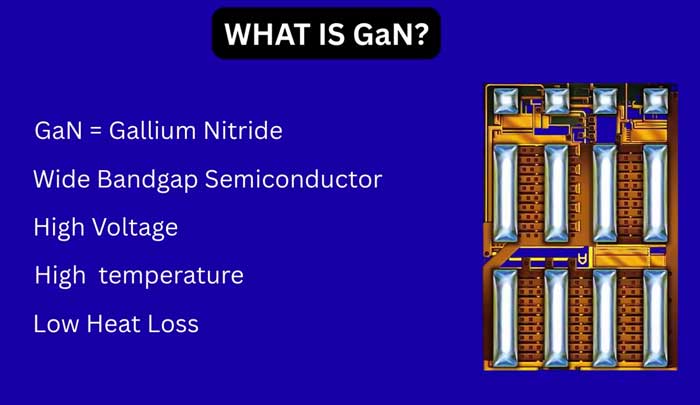 WHAT IS GaN?

GaN = Gallium Nitride

Wide Bandgap Semiconductor

High Voltage

High temperature

Low Heat Loss